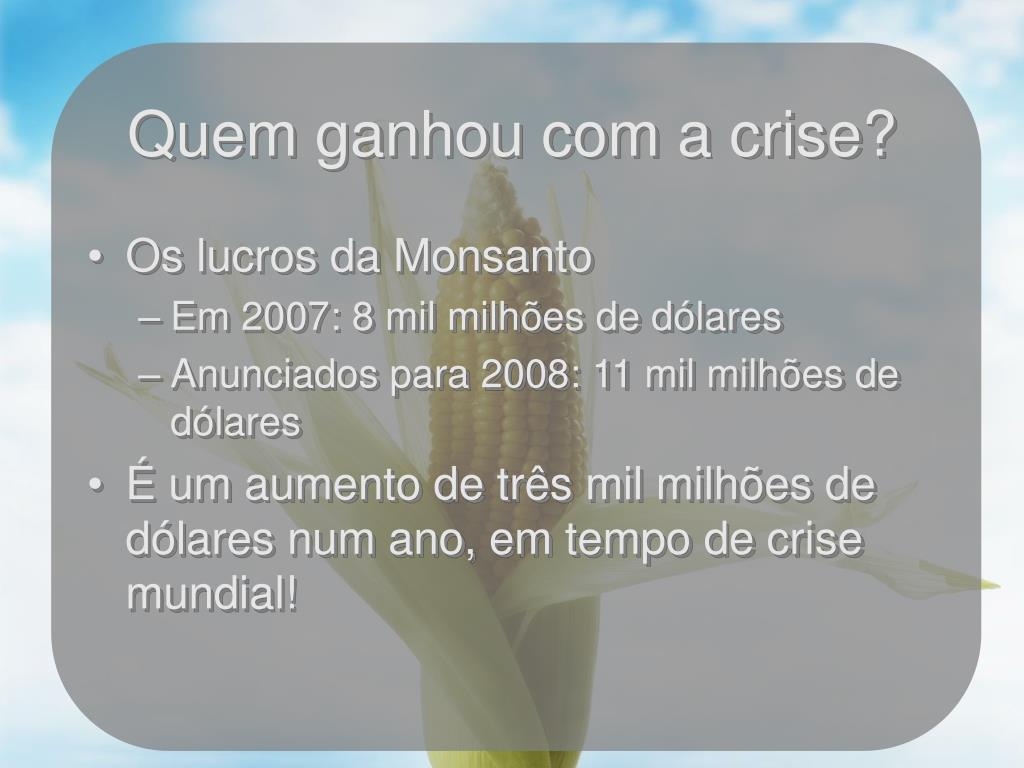 Quem ganhou com a crise?

• Os lucros da Monsanto
 – Em 2007: 8 mil milhões de dólares
 – Anunciados para 2008: 11 mil milhões de dólares
• É um aumento de três mil milhões de dólares num ano, em tempo de crise mundial!